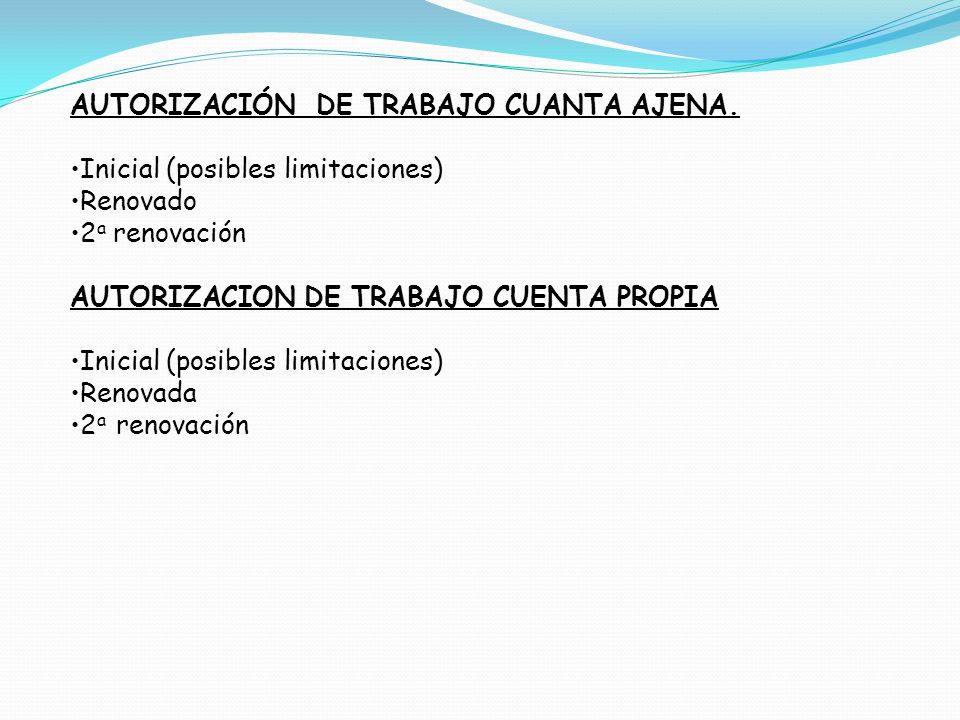 AUTORIZACIÓN  DE TRABAJO CUANTA AJENA.

•Inicial (posibles limitaciones)
•Renovado
•2ª renovación

AUTORIZACION DE TRABAJO CUENTA PROPIA

•Inicial (posibles limitaciones)
•Renovada
•2ª renovación